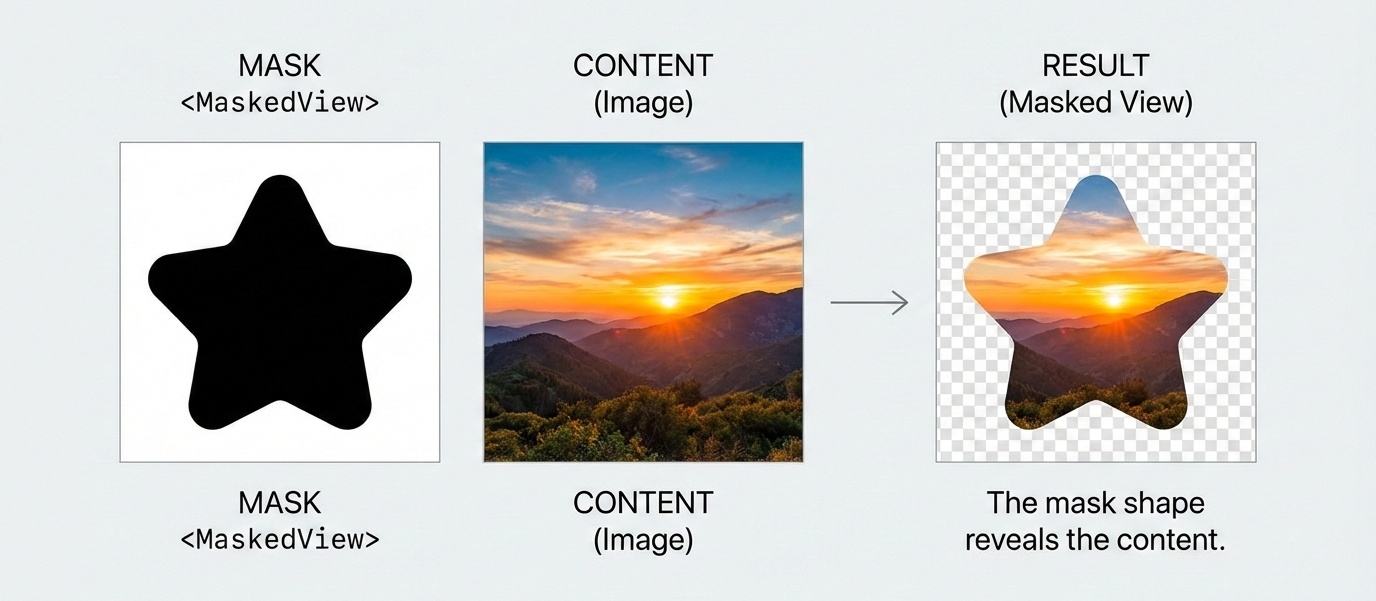 MASK
<MaskedView>

CONTENT
(Image)

RESULT
(Masked View)

MASK
<MaskedView>

CONTENT
(Image)

The mask shape reveals the content.